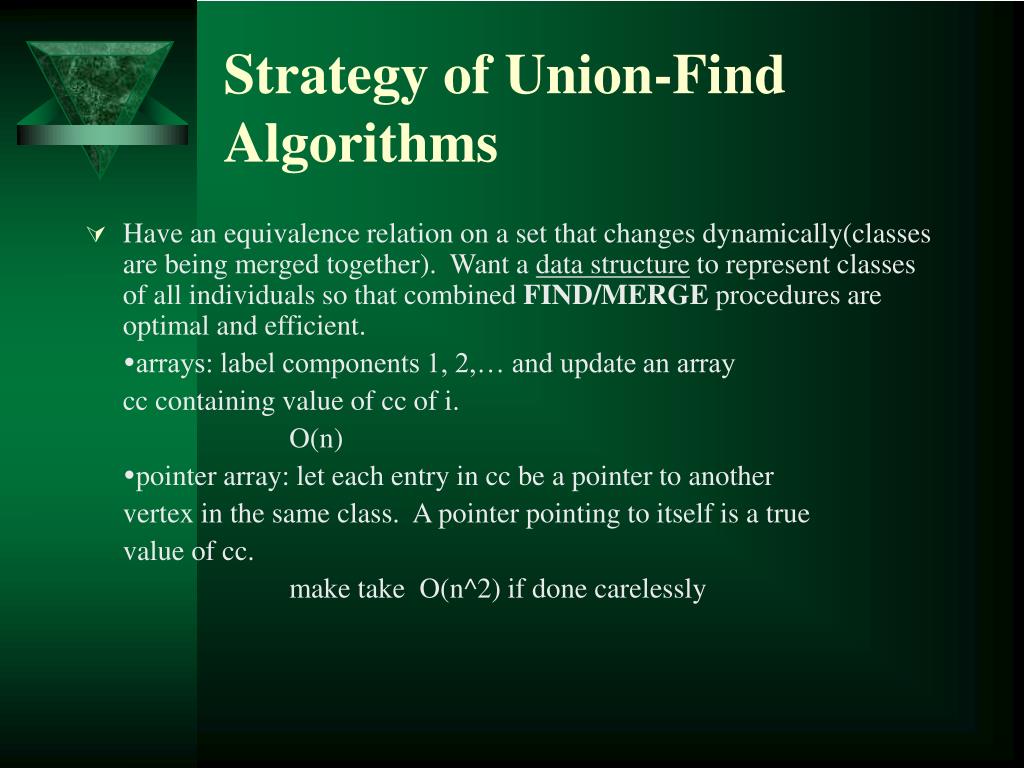 Strategy of Union-Find Algorithms

Have an equivalence relation on a set that changes dynamically(classes are being merged together). Want a data structure to represent classes of all individuals so that combined FIND/MERGE procedures are optimal and efficient.

•arrays: label components 1, 2,… and update an array cc containing value of cc of i.

O(n)

•pointer array: let each entry in cc be a pointer to another vertex in the same class. A pointer pointing to itself is a true value of cc.

make take O(n^2) if done carelessly